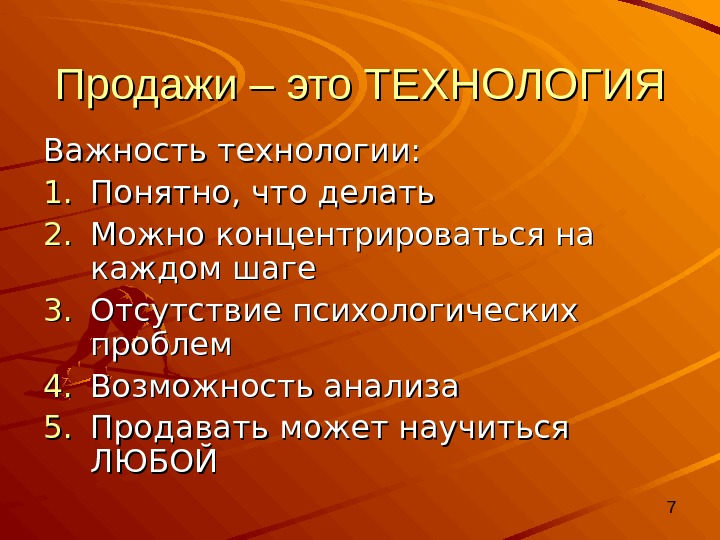 Продажи – это ТЕХНОЛОГИЯ

Важность технологии:
1. Понятно, что делать
2. Можно концентрироваться на каждом шаге
3. Отсутствие психологических проблем
4. Возможность анализа
5. Продавать может научиться ЛЮБОЙ

7